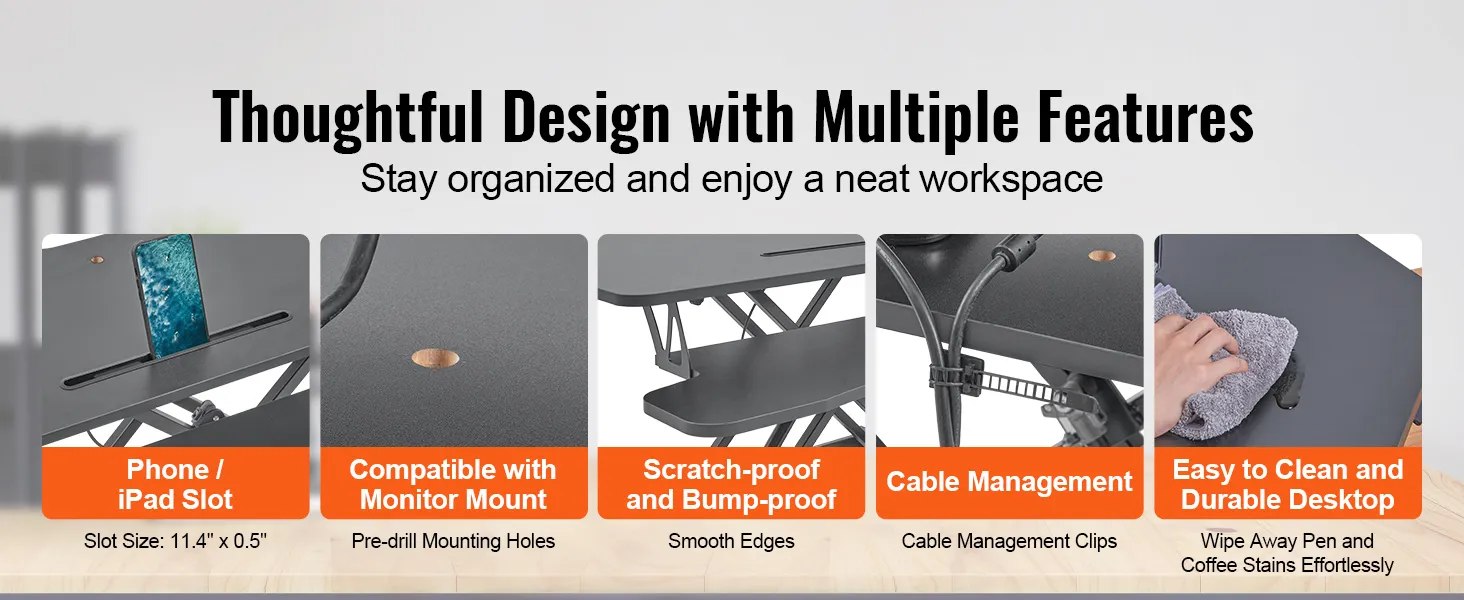 Thoughtful Design with Multiple Features

Stay organized and enjoy a neat workspace

Phone / iPad Slot

Slot Size: 11.4" x 0.5"

Compatible with Monitor Mount

Pre-drill Mounting Holes

Scratch-proof and Bump-proof

Smooth Edges

Cable Management

Cable Management Clips

Easy to Clean and Durable Desktop

Wipe Away Pen and Coffee Stains Effortlessly